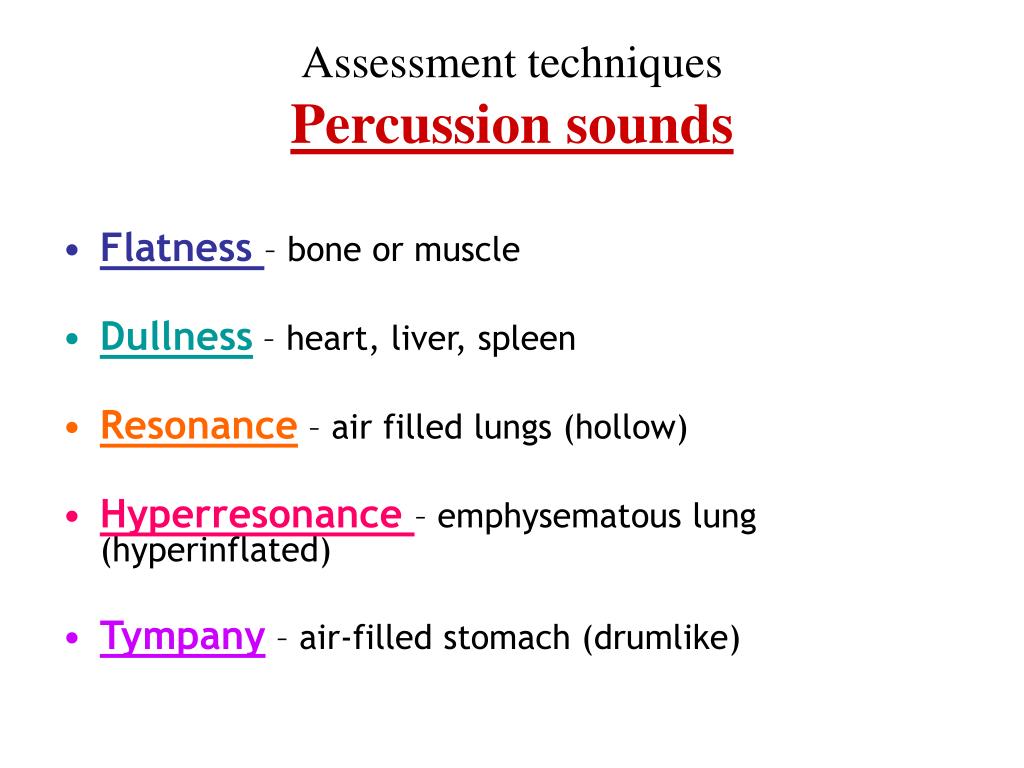 Assessment techniques
Percussion sounds

• Flatness – bone or muscle

• Dullness – heart, liver, spleen

• Resonance – air filled lungs (hollow)

• Hyperresonance – emphysematous lung (hyperinflated)

• Tympany – air-filled stomach (drumlike)